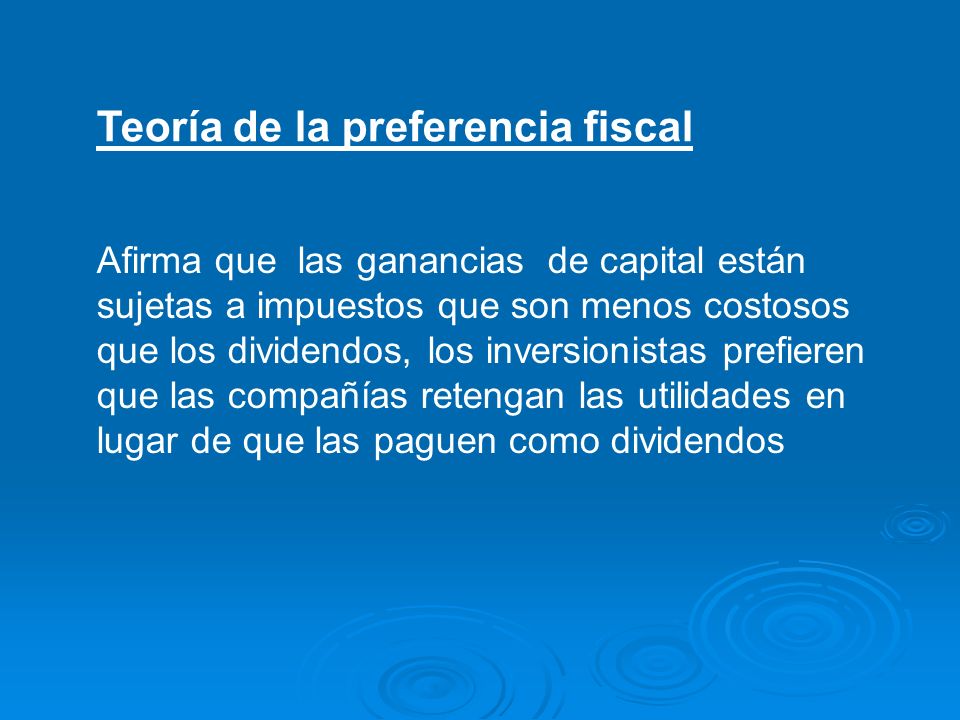 Teoría de la preferencia fiscal

Afirma que las ganancias de capital están sujetas a impuestos que son menos costosos que los dividendos, los inversionistas prefieren que las compañías retengan las utilidades en lugar de que las paguen como dividendos